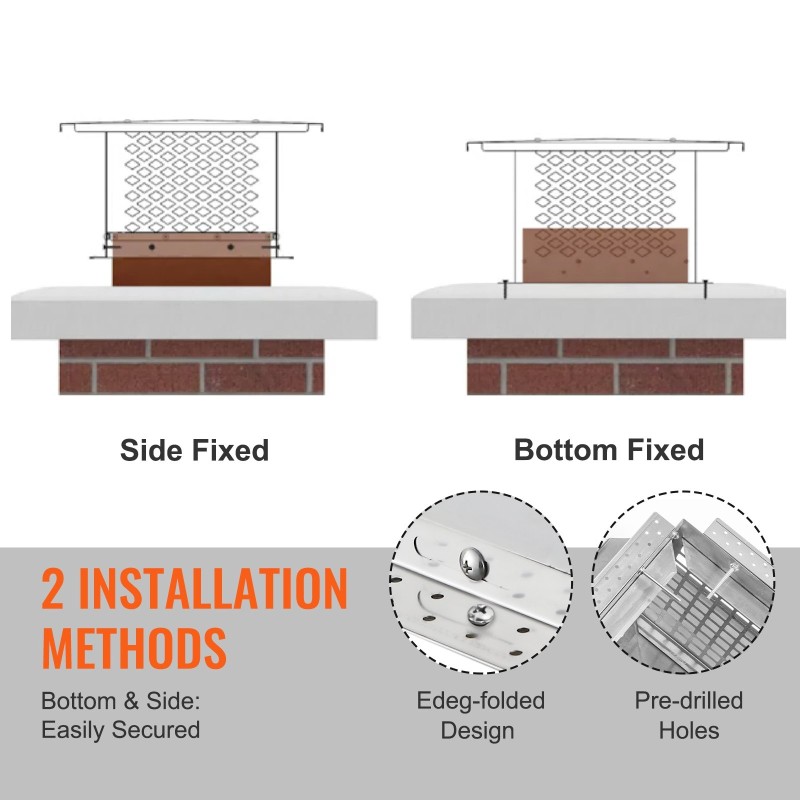 Side Fixed

Bottom Fixed

2 INSTALLATION METHODS

Bottom & Side: Easily Secured

Edeg-folded Design

Pre-drilled Holes